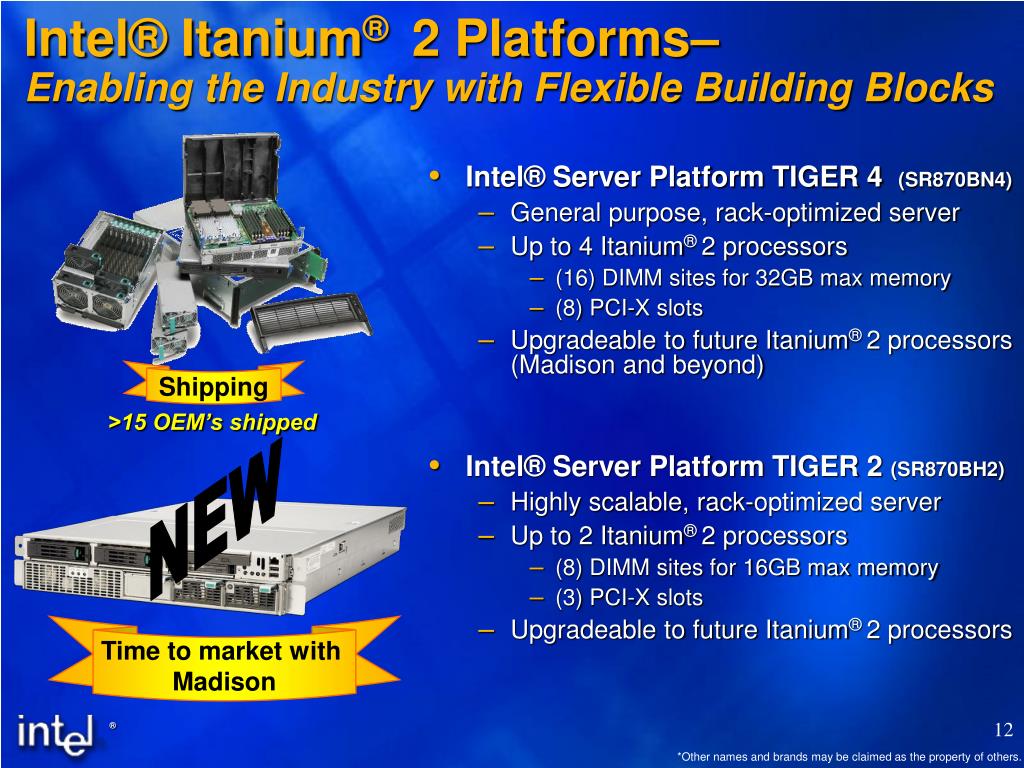 Intel® Itanium® 2 Platforms–
Enabling the Industry with Flexible Building Blocks

Shipping
>15 OEM's shipped

NEW

Time to market with Madison

• Intel® Server Platform TIGER 4 (SR870BN4)
– General purpose, rack-optimized server
– Up to 4 Itanium® 2 processors
– (16) DIMM sites for 32GB max memory
– (8) PCI-X slots
– Upgradeable to future Itanium® 2 processors (Madison and beyond)

• Intel® Server Platform TIGER 2 (SR870BH2)
– Highly scalable, rack-optimized server
– Up to 2 Itanium® 2 processors
– (8) DIMM sites for 16GB max memory
– (3) PCI-X slots
– Upgradeable to future Itanium® 2 processors

intel®

12

*Other names and brands may be claimed as the property of others.